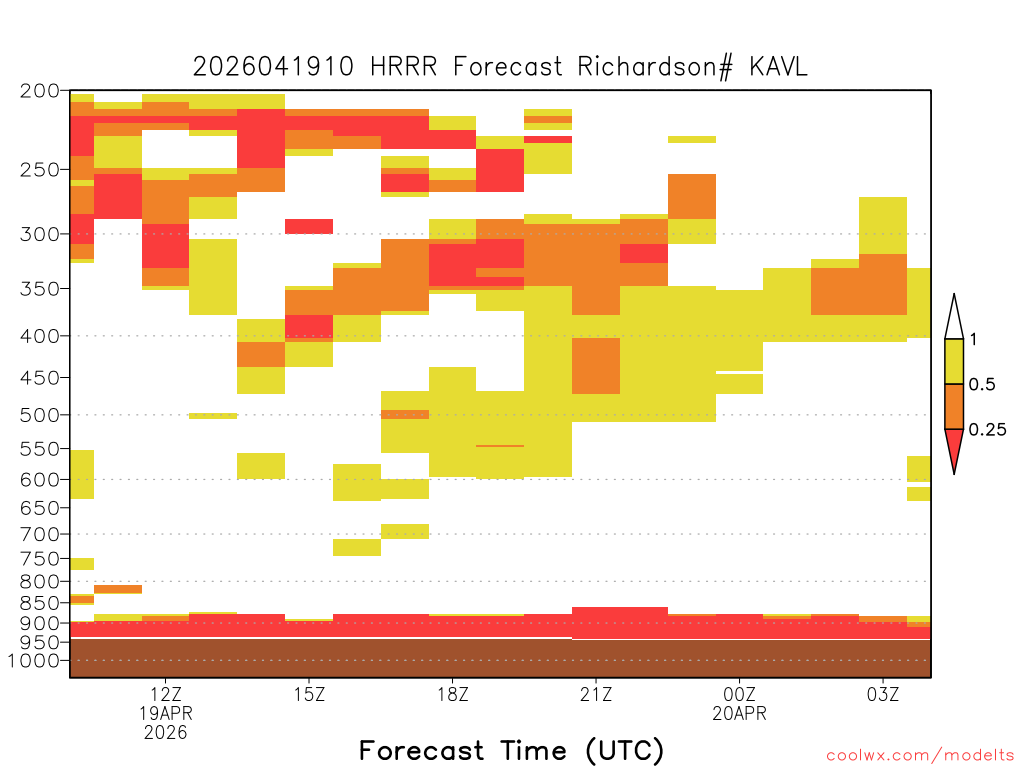 2026041910 HRRR Forecast Richardson# KAVL

200
250
300
350
400
450
500
550
600
650
700
750
800
850
900
950
1000

1
0.5
0.25

12Z
19APR
2026
15Z
18Z
21Z
00Z
20APR
03Z

Forecast Time (UTC)

coolwx.com/modelts